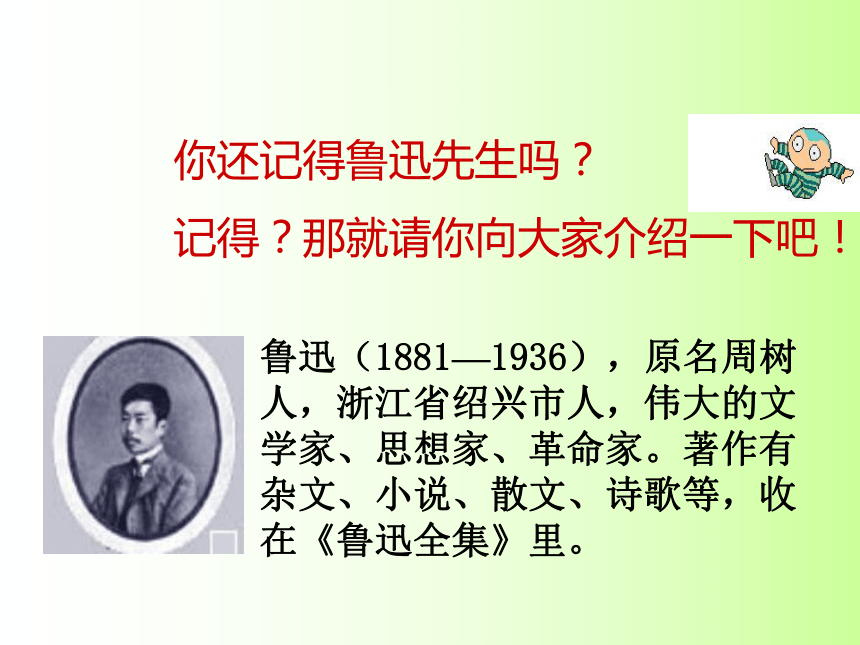 你还记得鲁迅先生吗？

记得？那就请你向大家介绍一下吧！

鲁迅（1881—1936），原名周树人，浙江省绍兴市人，伟大的文学家、思想家、革命家。著作有杂文、小说、散文、诗歌等，收在《鲁迅全集》里。